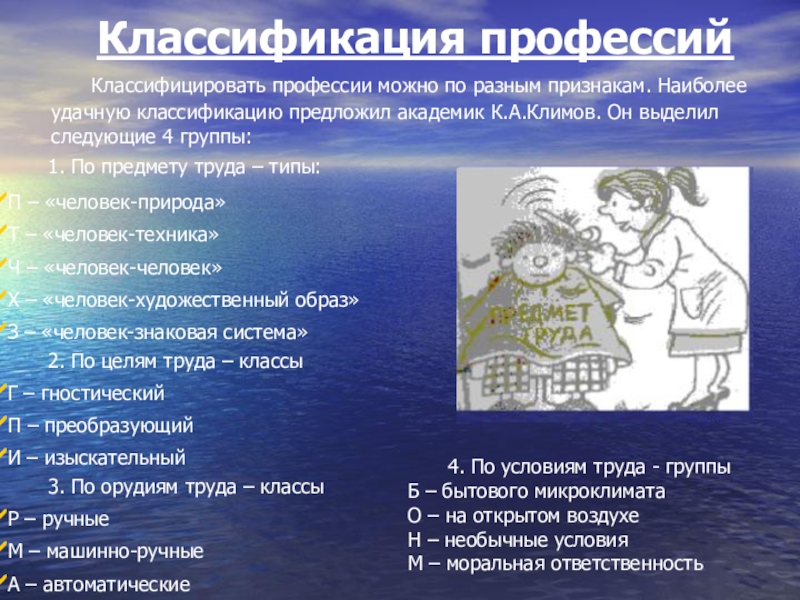 Классификация профессий

Классифицировать профессии можно по разным признакам. Наиболее удачную классификацию предложил академик К.А.Климов. Он выделил следующие 4 группы:

1. По предмету труда – типы:

П – «человек-природа»
Т – «человек-техника»
Ч – «человек-человек»
Х – «человек-художественный образ»
З – «человек-знаковая система»

2. По целям труда – классы

Г – гностический
П – преобразующий
И – изыскательный

3. По орудиям труда – классы

Р – ручные
М – машинно-ручные
А – автоматические

ПРЕДМЕТ ТРУДА

4. По условиям труда - группы

Б – бытового микроклимата
О – на открытом воздухе
Н – необычные условия
М – моральная ответственность